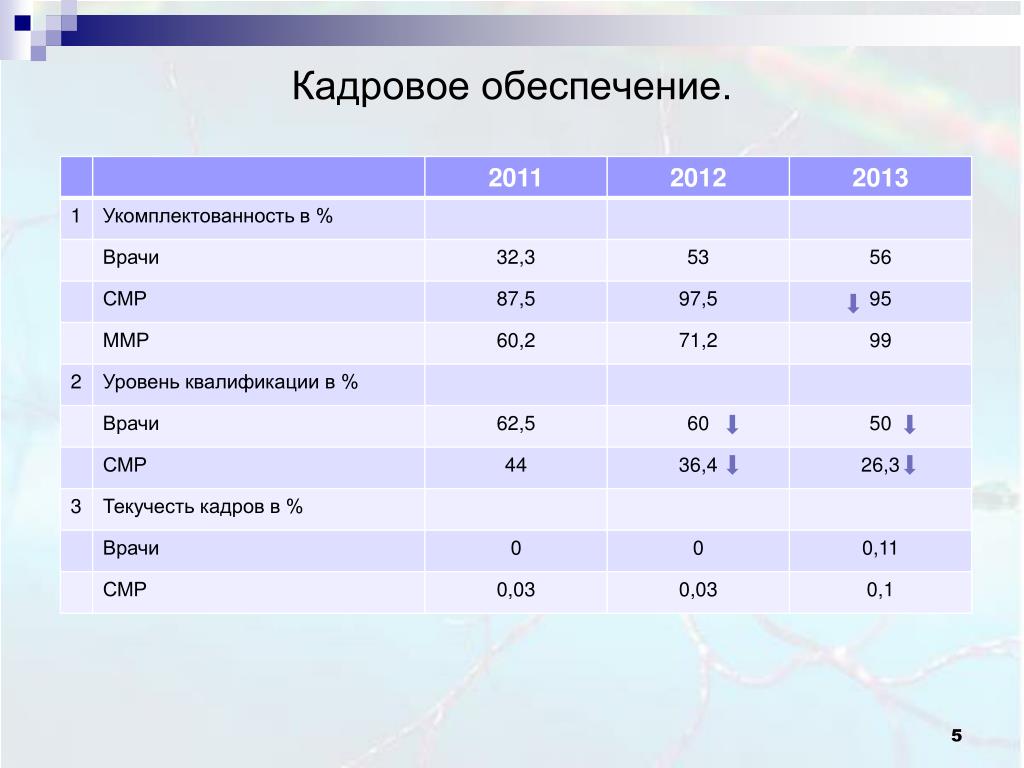 Кадровое обеспечение.

| | | 2011 | 2012 | 2013 |
|---|---|---|---|---|
| 1 | Укомплектованность в % | | | |
| | Врачи | 32,3 | 53 | 56 |
| | СМР | 87,5 | 97,5 | 95 |
| | ММР | 60,2 | 71,2 | 99 |
| 2 | Уровень квалификации в % | | | |
| | Врачи | 62,5 | 60 | 50 |
| | СМР | 44 | 36,4 | 26,3 |
| 3 | Текучесть кадров в % | | | |
| | Врачи | 0 | 0 | 0,11 |
| | СМР | 0,03 | 0,03 | 0,1 |

5